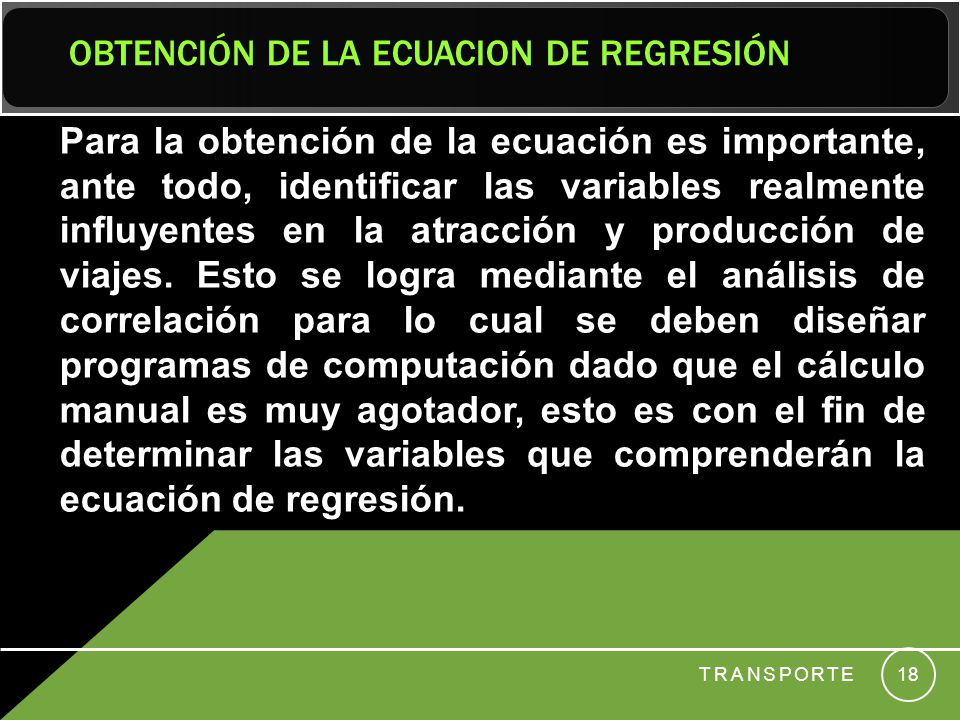 OBTENCIÓN DE LA ECUACION DE REGRESIÓN

Para la obtención de la ecuación es importante, ante todo, identificar las variables realmente influyentes en la atracción y producción de viajes. Esto se logra mediante el análisis de correlación para lo cual se deben diseñar programas de computación dado que el cálculo manual es muy agotador, esto es con el fin de determinar las variables que comprenderán la ecuación de regresión.

TRANSPORTE 18